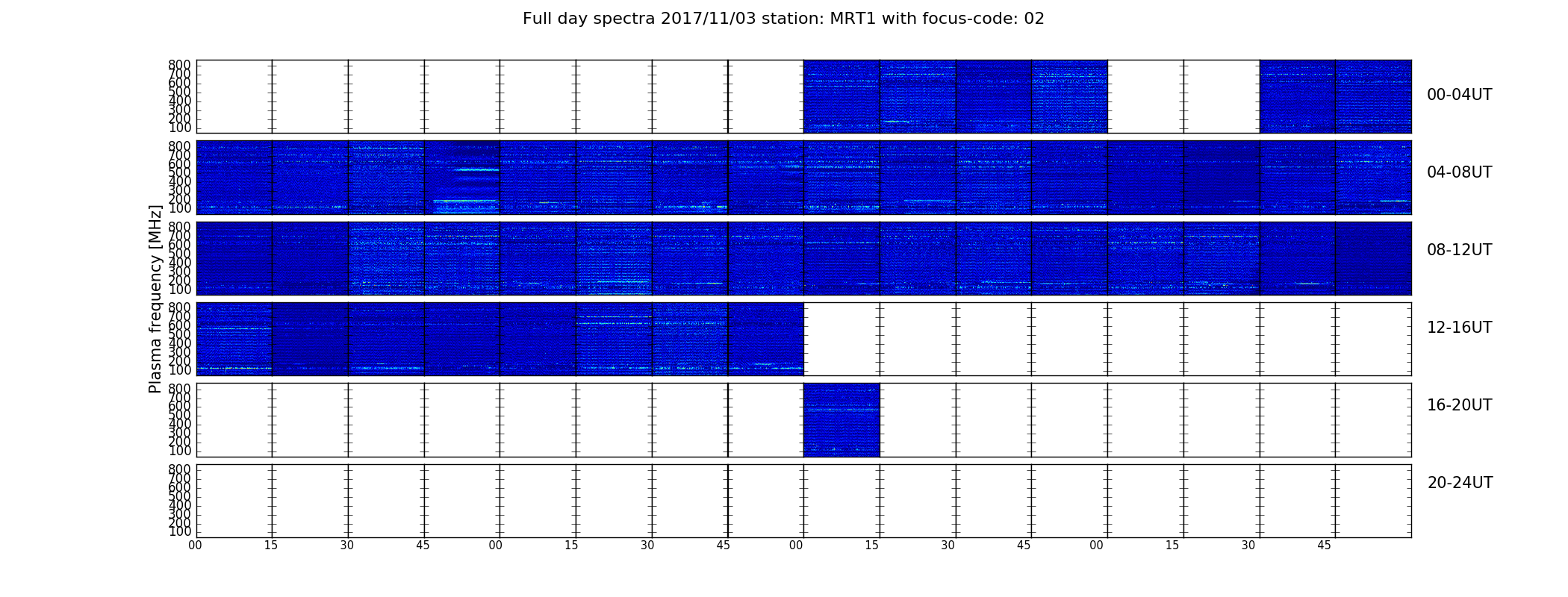 Full day spectra 2017/11/03 station: MRT1 with focus-code: 02

Plasma frequency [MHz]

800
700
600
500
400
300
200
100

00-04UT

800
700
600
500
400
300
200
100

04-08UT

800
700
600
500
400
300
200
100

08-12UT

800
700
600
500
400
300
200
100

12-16UT

800
700
600
500
400
300
200
100

16-20UT

800
700
600
500
400
300
200
100

20-24UT

00 15 30 45 00 15 30 45 00 15 30 45 00 15 30 45